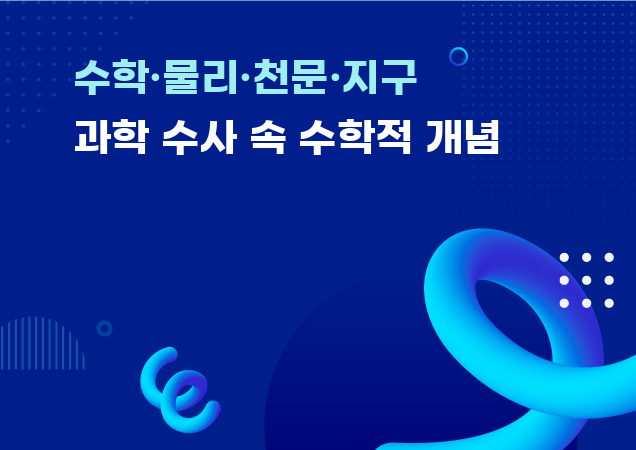 수학·물리·천문·지구

과학 수사 속 수학적 개념